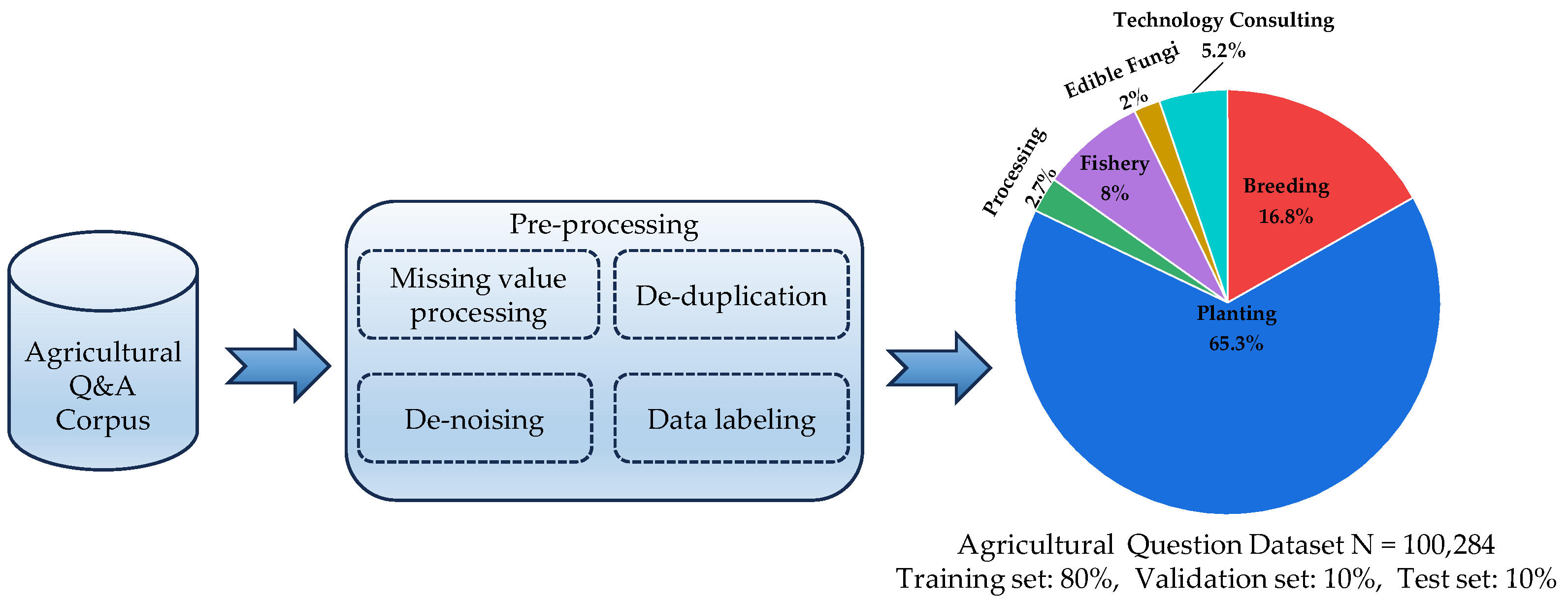 Agricultural Q&A Corpus

Pre-processing

Missing value processing

De-duplication

De-noising

Data labeling

Technology Consulting 5.2%

Edible Fungi 2%

Processing 2.7%

Fishery 8%

Breeding 16.8%

Planting 65.3%

Agricultural Question Dataset N = 100,284
Training set: 80%, Validation set: 10%, Test set: 10%